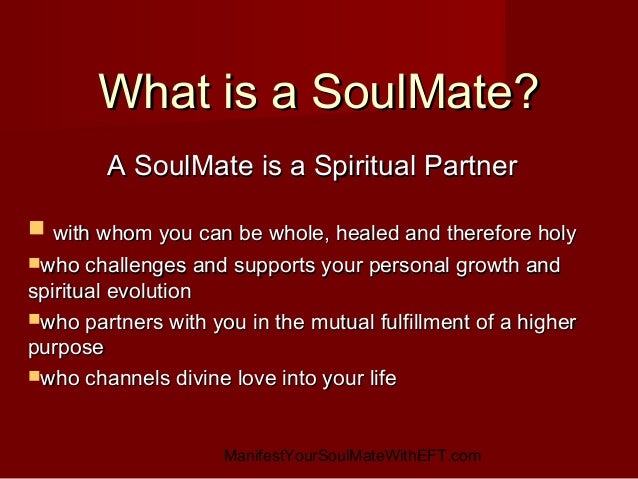 What is a SoulMate?

A SoulMate is a Spiritual Partner

- with whom you can be whole, healed and therefore holy
- who challenges and supports your personal growth and spiritual evolution
- who partners with you in the mutual fulfillment of a higher purpose
- who channels divine love into your life

ManifestYourSoulMateWithEFT.com